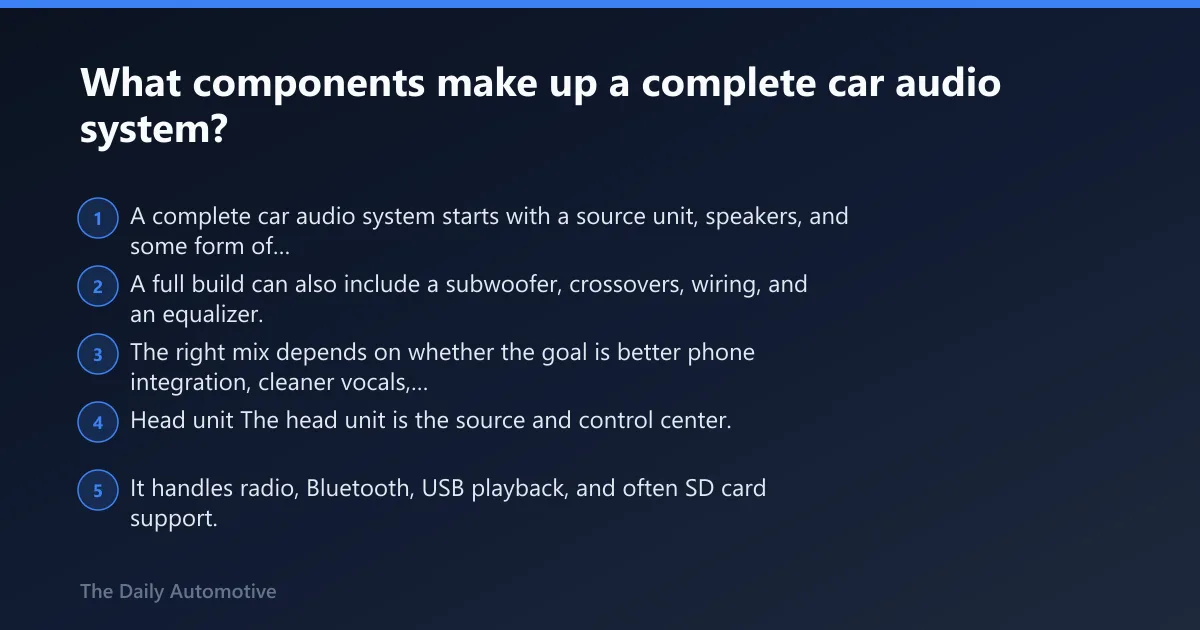 What components make up a complete car audio system?

1 A complete car audio system starts with a source unit, speakers, and some form of...

2 A full build can also include a subwoofer, crossovers, wiring, and an equalizer.

3 The right mix depends on whether the goal is better phone integration, cleaner vocals,...

4 Head unit The head unit is the source and control center.

5 It handles radio, Bluetooth, USB playback, and often SD card support.

The Daily Automotive